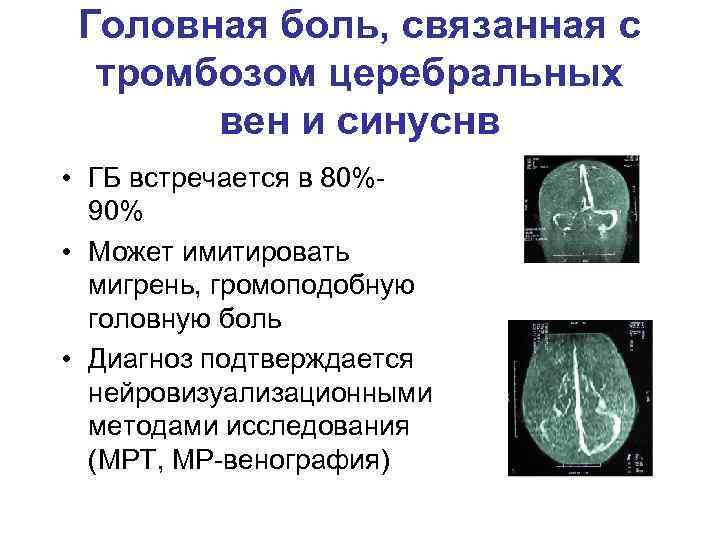 Головная боль, связанная с тромбозом церебральных вен и синуснв

• ГБ встречается в 80%-90%
• Может имитировать мигрень, громоподобную головную боль
• Диагноз подтверждается нейровизуализационными методами исследования (МРТ, МР-венография)